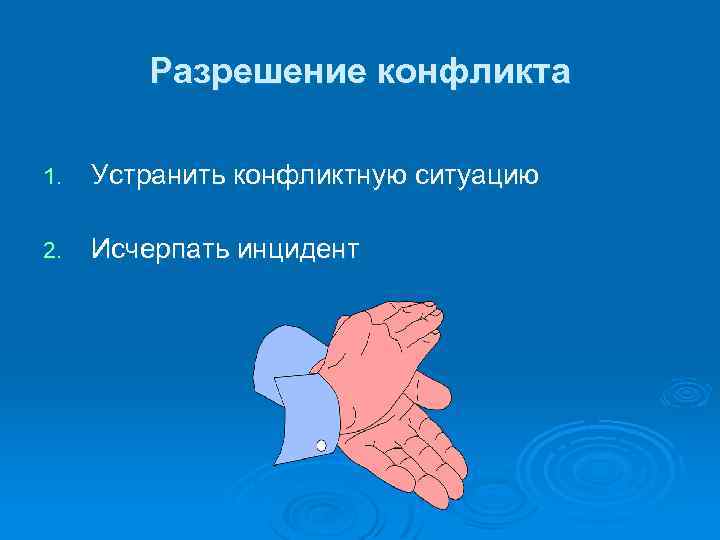 Разрешение конфликта

1. Устранить конфликтную ситуацию

2. Исчерпать инцидент